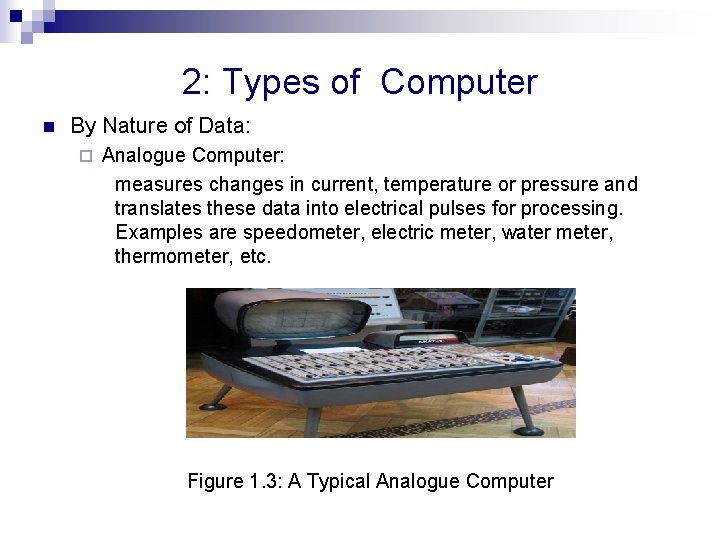 2: Types of Computer

By Nature of Data:

Analogue Computer:

measures changes in current, temperature or pressure and translates these data into electrical pulses for processing. Examples are speedometer, electric meter, water meter, thermometer, etc.

Figure 1.3: A Typical Analogue Computer